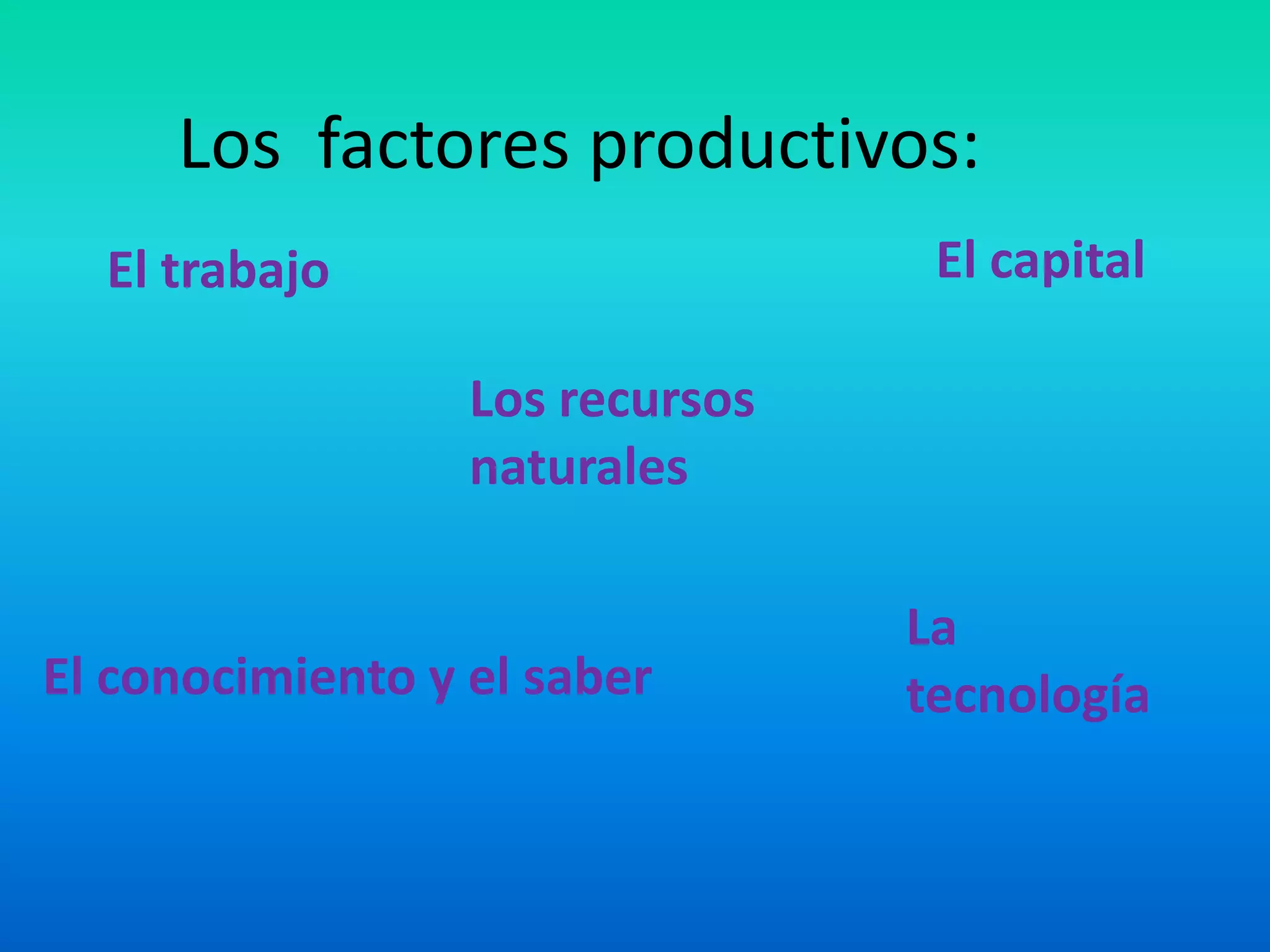 Los factores productivos:

El trabajo

El capital

Los recursos naturales

El conocimiento y el saber

La tecnología